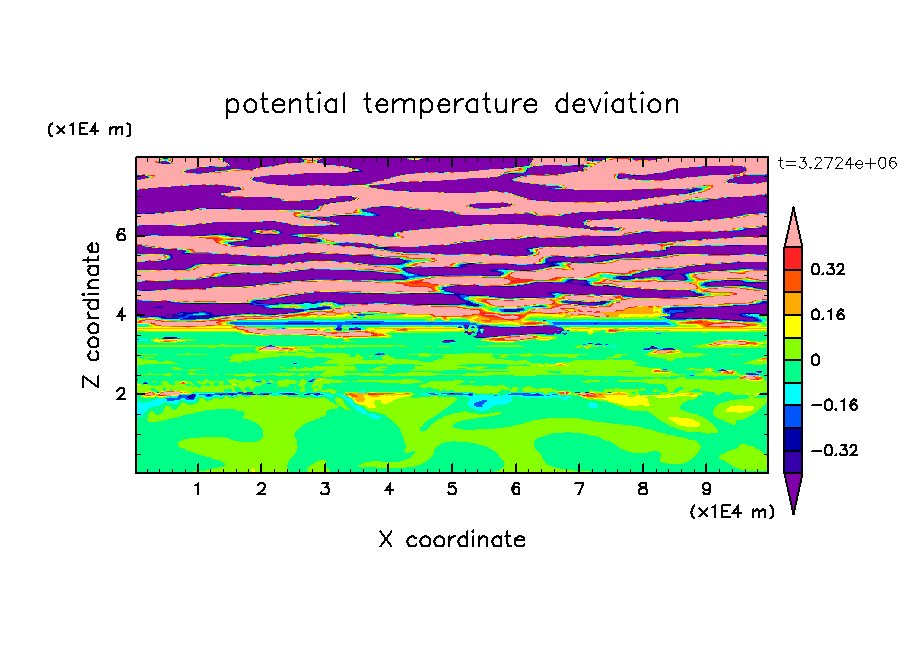 potential temperature deviation

(x1E4 m)

t=3.2724e+06

Z coordinate

6
4
2

0.32
0.16
0
−0.16
−0.32

1 2 3 4 5 6 7 8 9

(x1E4 m)

X coordinate